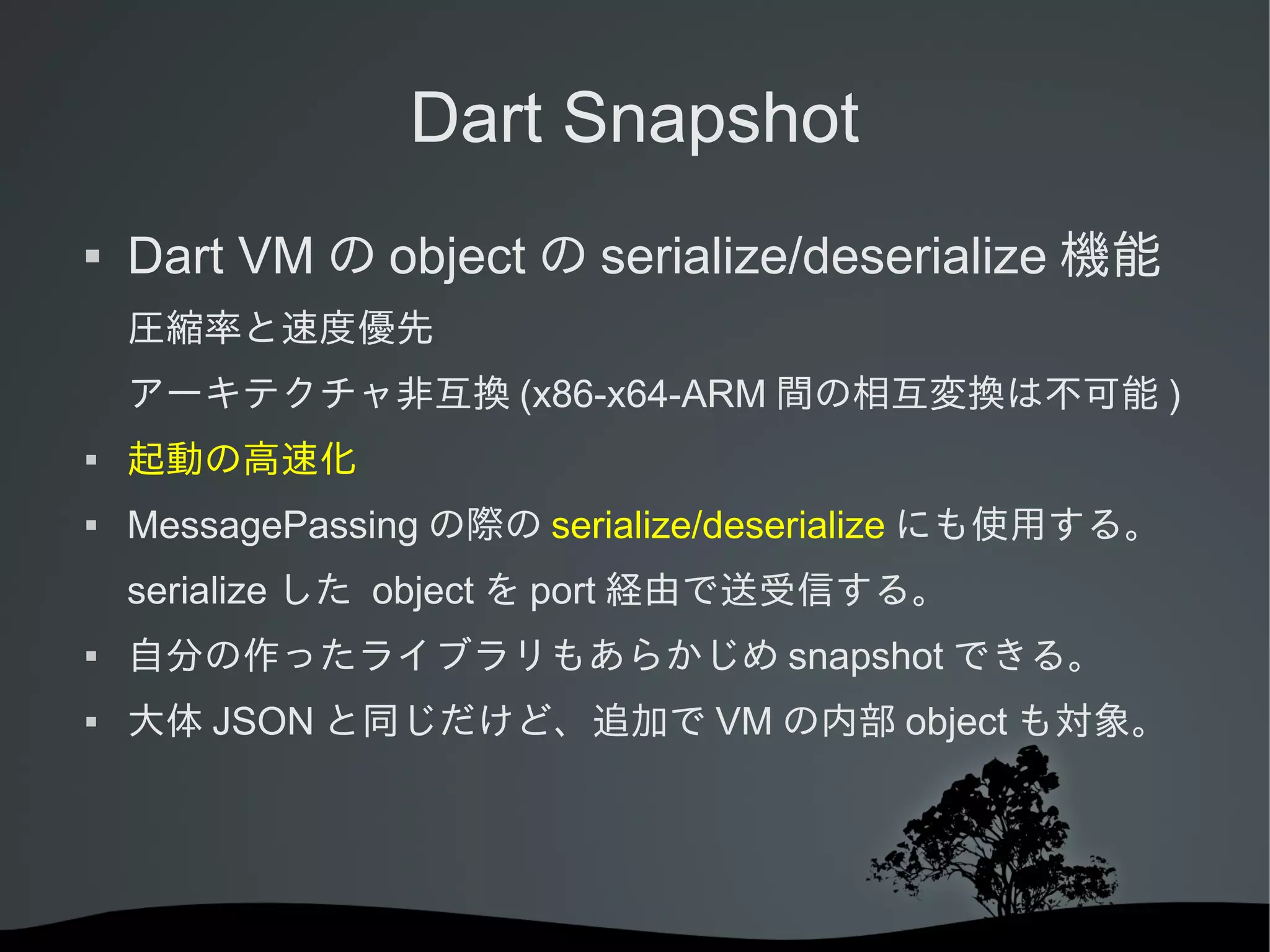 Dart Snapshot

▪ Dart VM の object の serialize/deserialize 機能

圧縮率と速度優先

アーキテクチャ非互換 (x86-x64-ARM 間の相互変換は不可能 )

▪ 起動の高速化

▪ MessagePassing の際の serialize/deserialize にも使用する。

serialize した object を port 経由で送受信する。

▪ 自分の作ったライブラリもあらかじめ snapshot できる。

▪ 大体 JSON と同じだけど、追加で VM の内部 object も対象。